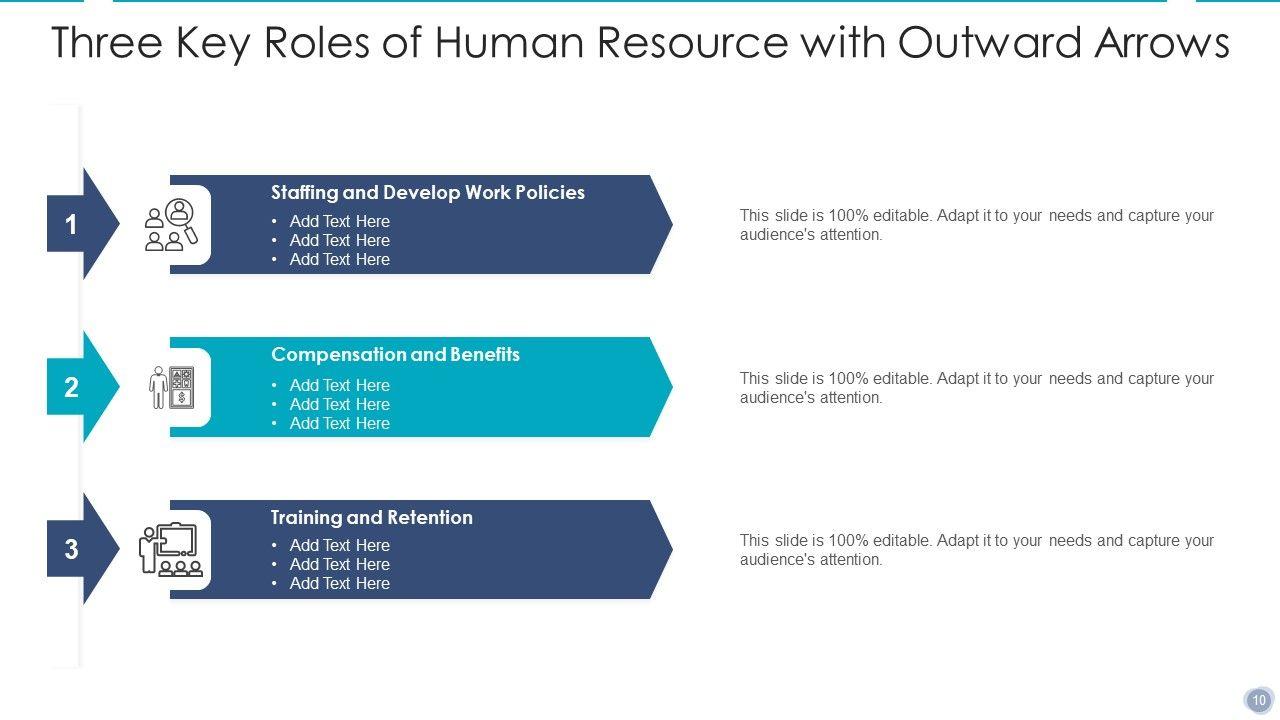 Three Key Roles of Human Resource with Outward Arrows

1

Staffing and Develop Work Policies
• Add Text Here
• Add Text Here
• Add Text Here

This slide is 100% editable. Adapt it to your needs and capture your audience's attention.

2

Compensation and Benefits
• Add Text Here
• Add Text Here
• Add Text Here

This slide is 100% editable. Adapt it to your needs and capture your audience's attention.

3

Training and Retention
• Add Text Here
• Add Text Here
• Add Text Here

This slide is 100% editable. Adapt it to your needs and capture your audience's attention.

10